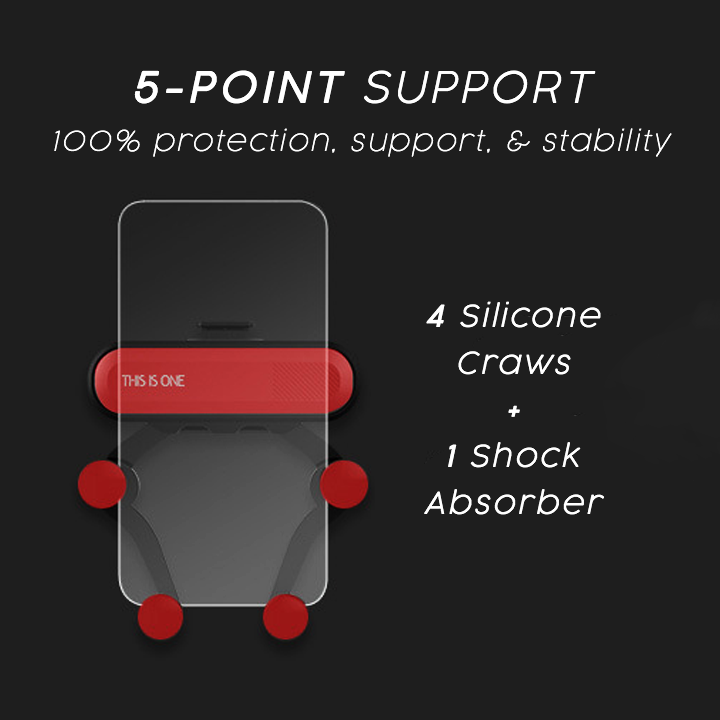 5-POINT SUPPORT
100% protection, support, & stability

THIS IS ONE

4 Silicone Craws
+
1 Shock Absorber